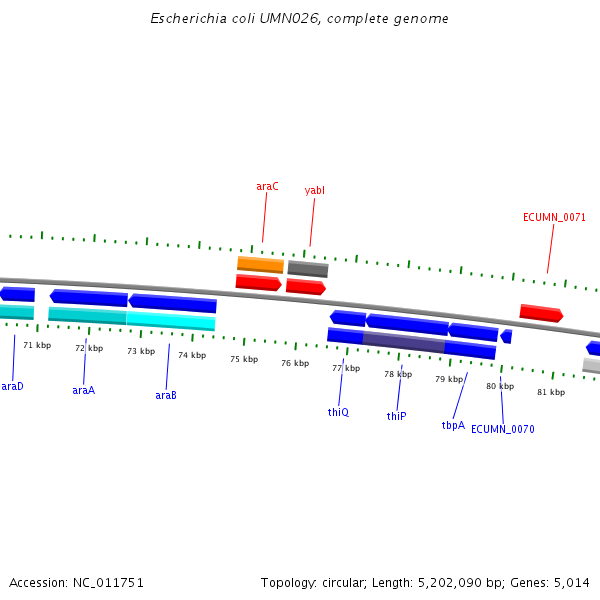 Escherichia coli UMN026, complete genome

araC
yabI
ECUMN_0071

71 kbp
72 kbp
73 kbp
74 kbp
75 kbp
76 kbp
77 kbp
78 kbp
79 kbp
80 kbp
81 kbp

araD
araA
araB
thiQ
thiP
tbpA
ECUMN_0070

Accession: NC_011751

Topology: circular; Length: 5,202,090 bp; Genes: 5,014